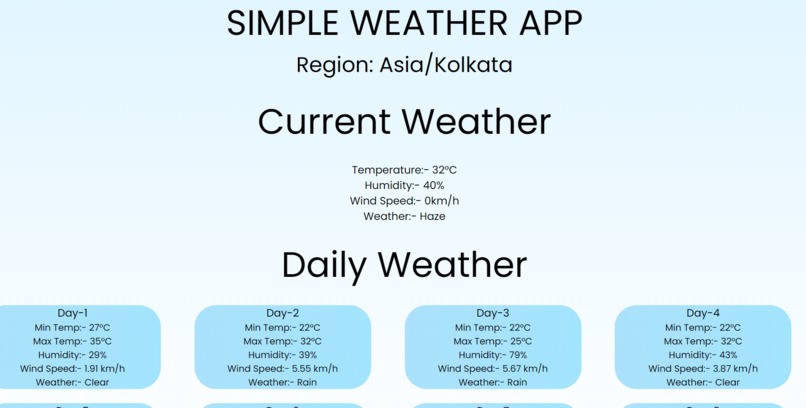 SIMPLE WEATHER APP

Region: Asia/Kolkata

Current Weather

Temperature:- 32ºC
Humidity:- 40%
Wind Speed:- 0km/h
Weather:- Haze

Daily Weather

Day-1
Min Temp:- 27ºC
Max Temp:- 35ºC
Humidity:- 29%
Wind Speed:- 1.91 km/h
Weather:- Clear

Day-2
Min Temp:- 22ºC
Max Temp:- 32ºC
Humidity:- 39%
Wind Speed:- 5.55 km/h
Weather:- Rain

Day-3
Min Temp:- 22ºC
Max Temp:- 25ºC
Humidity:- 79%
Wind Speed:- 5.67 km/h
Weather:- Rain

Day-4
Min Temp:- 22ºC
Max Temp:- 32ºC
Humidity:- 43%
Wind Speed:- 3.87 km/h
Weather:- Clear